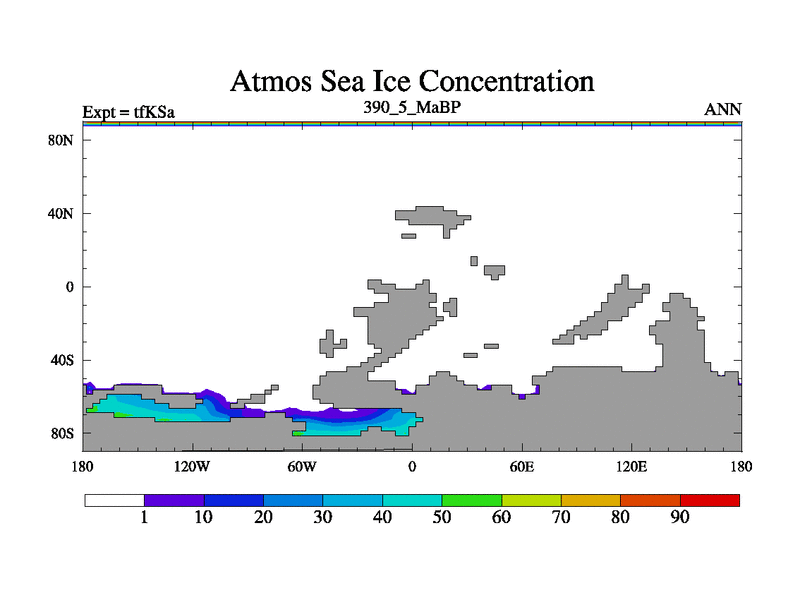 Atmos Sea Ice Concentration

Expt = tfKSa

390_5_MaBP

ANN

80N

40N

0

40S

80S

180

120W

60W

0

60E

120E

180

1

10

20

30

40

50

60

70

80

90